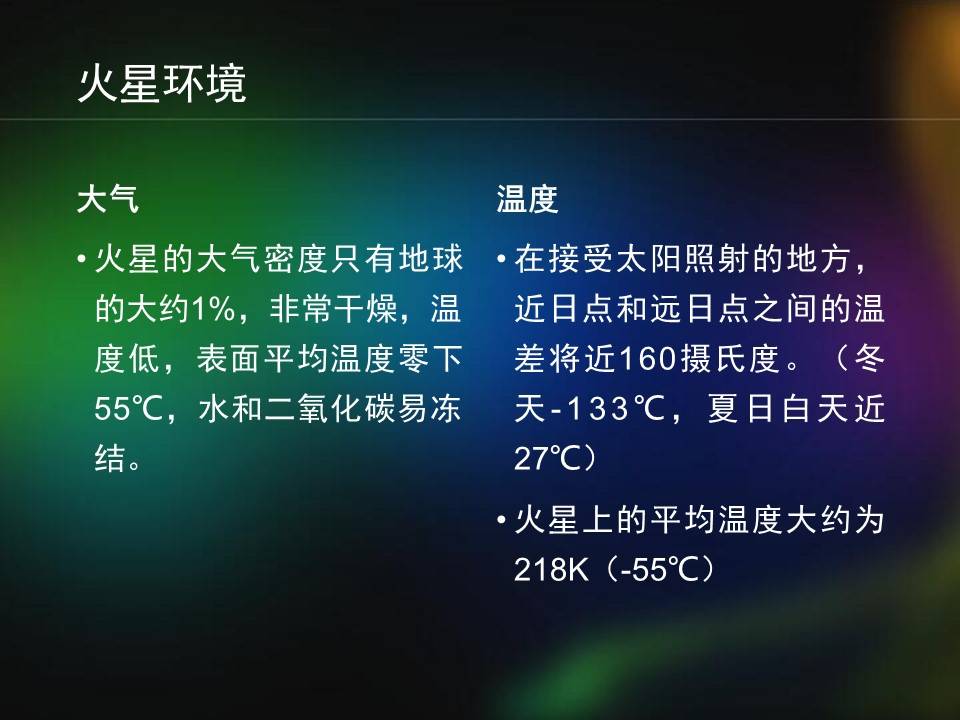 火星环境

大气

• 火星的大气密度只有地球的大约1%，非常干燥，温度低，表面平均温度零下55℃，水和二氧化碳易冻结。

温度

• 在接受太阳照射的地方，近日点和远日点之间的温差将近160摄氏度。（冬天-133℃，夏日白天近27℃）

• 火星上的平均温度大约为218K（-55℃）